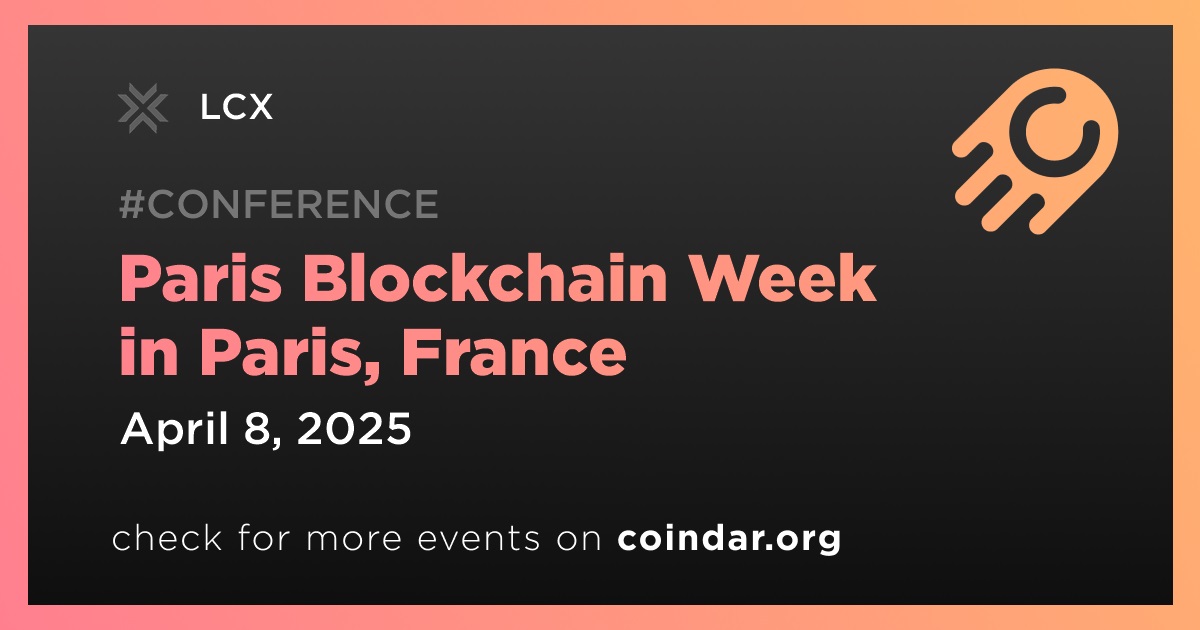 LCX

#CONFERENCE

Paris Blockchain Week in Paris, France

April 8, 2025

check for more events on coindar.org